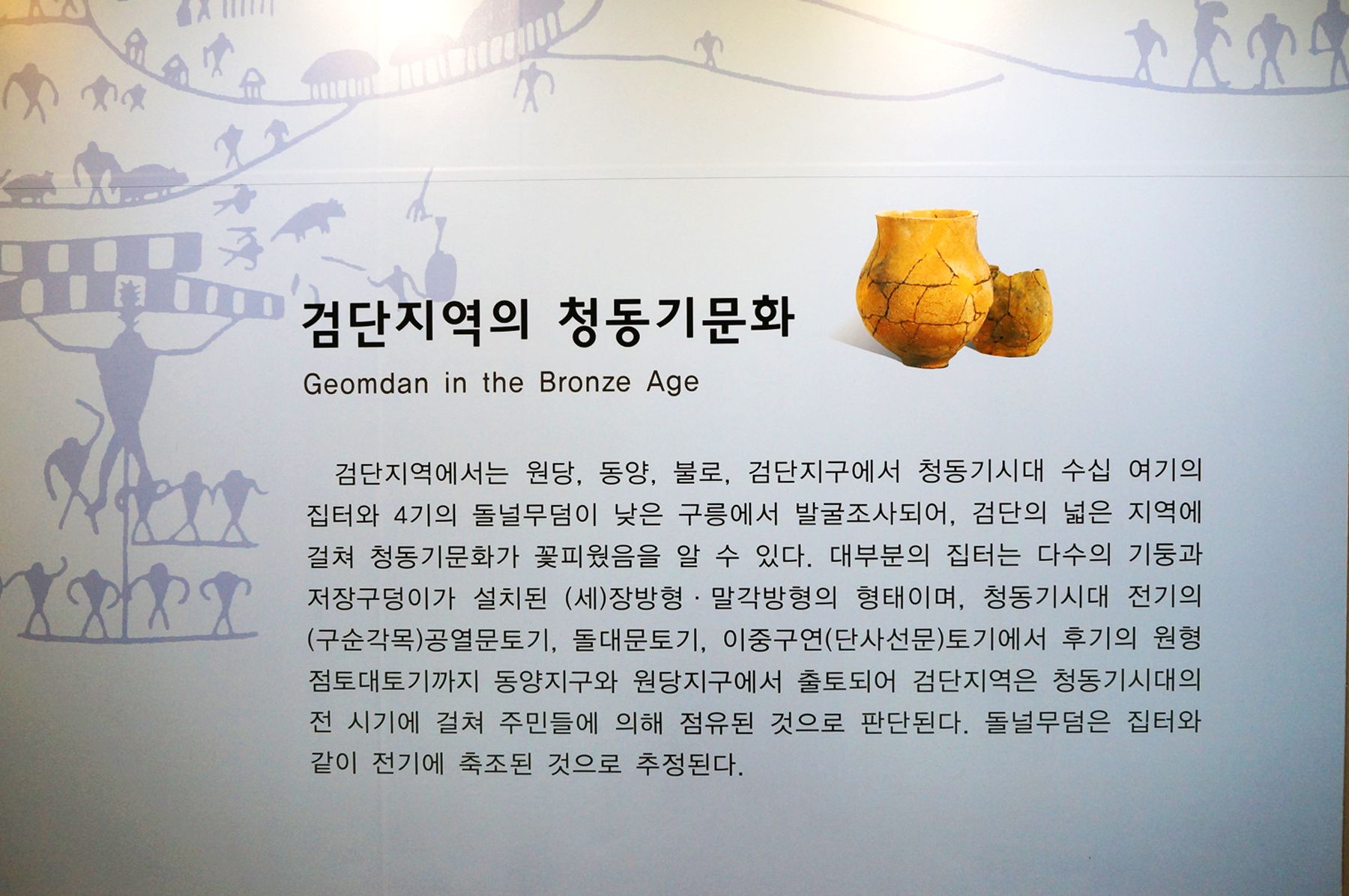 검단지역의 청동기문화

Geomdan in the Bronze Age

검단지역에서는 원당, 동양, 불로, 검단지구에서 청동기시대 수십 여기의 집터와 4기의 돌널무덤이 낮은 구릉에서 발굴조사되어, 검단의 넓은 지역에 걸쳐 청동기문화가 꽃피웠음을 알 수 있다. 대부분의 집터는 다수의 기둥과 저장구덩이가 설치된 (세)장방형 · 말각방형의 형태이며, 청동기시대 전기의 (구순각목)공열문토기, 돌대문토기, 이중구연(단사선문)토기에서 후기의 원형 점토대토기까지 동양지구와 원당지구에서 출토되어 검단지역은 청동기시대의 전 시기에 걸쳐 주민들에 의해 점유된 것으로 판단된다. 돌널무덤은 집터와 같이 전기에 축조된 것으로 추정된다.